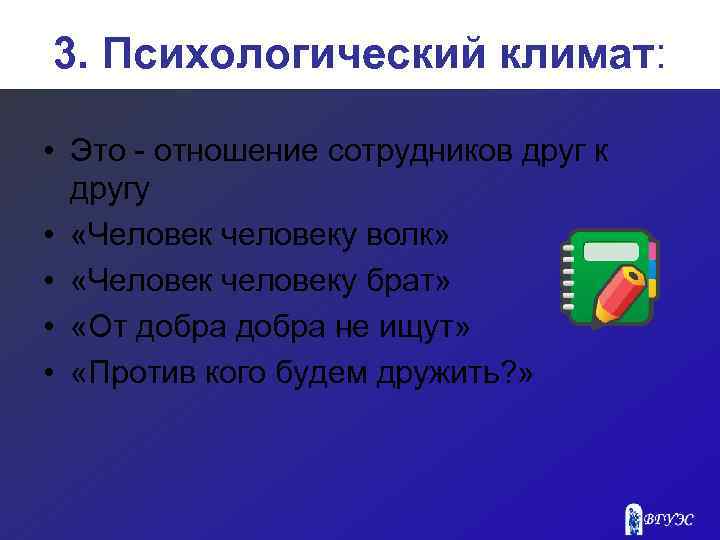 3. Психологический климат:

• Это - отношение сотрудников друг к другу
• «Человек человеку волк»
• «Человек человеку брат»
• «От добра добра не ищут»
• «Против кого будем дружить?»

ВГУЭС